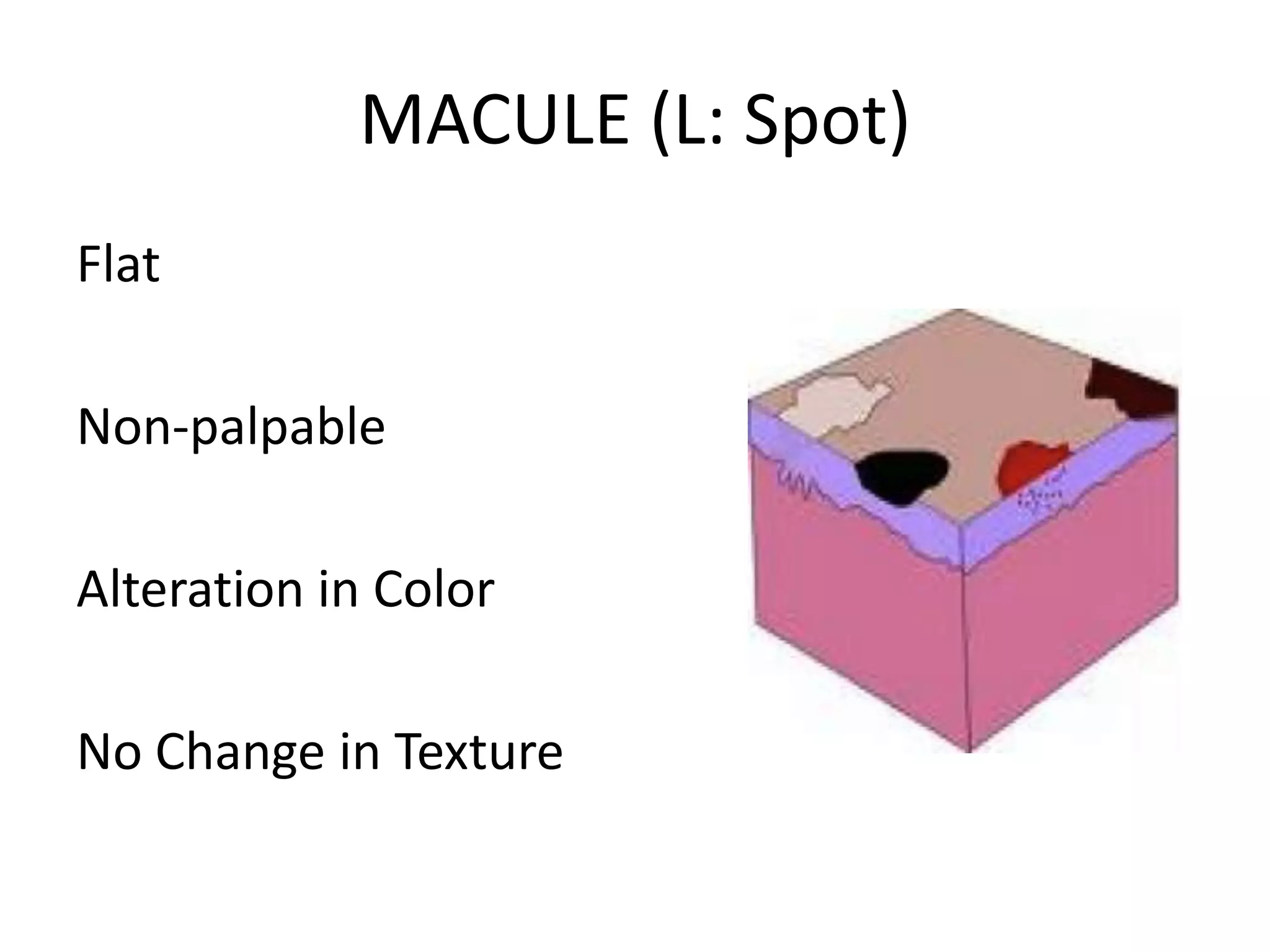 MACULE (L: Spot)

Flat

Non-palpable

Alteration in Color

No Change in Texture